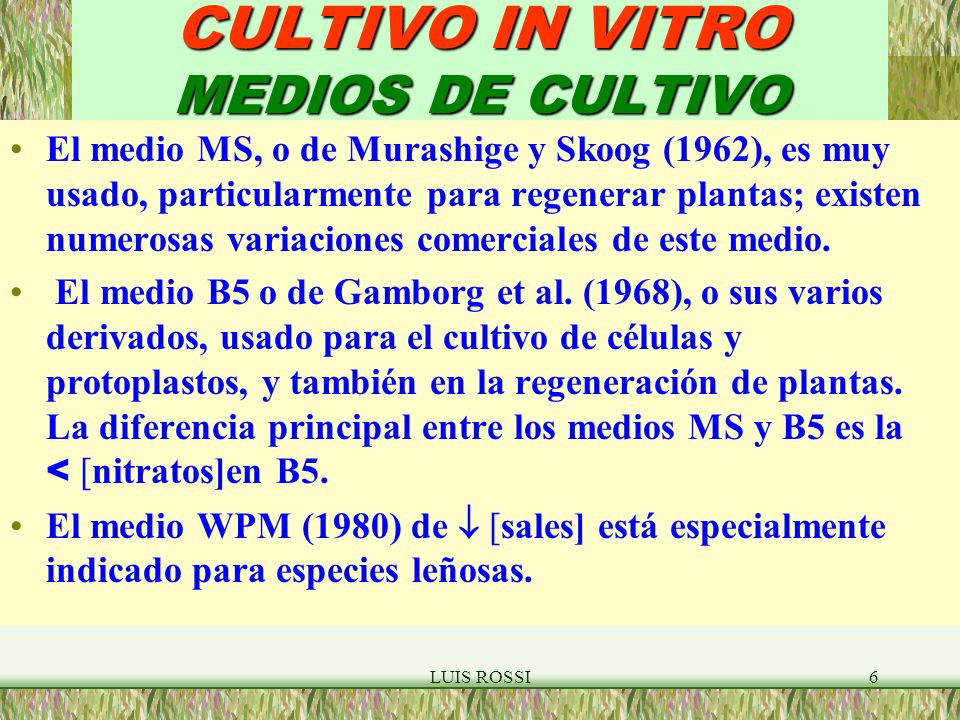 CULTIVO IN VITRO
MEDIOS DE CULTIVO

• El medio MS, o de Murashige y Skoog (1962), es muy usado, particularmente para regenerar plantas; existen numerosas variaciones comerciales de este medio.

• El medio B5 o de Gamborg et al. (1968), o sus varios derivados, usado para el cultivo de células y protoplastos, y también en la regeneración de plantas. La diferencia principal entre los medios MS y B5 es la < [nitratos]en B5.

• El medio WPM (1980) de ↓ [sales] está especialmente indicado para especies leñosas.

LUIS ROSSI 6